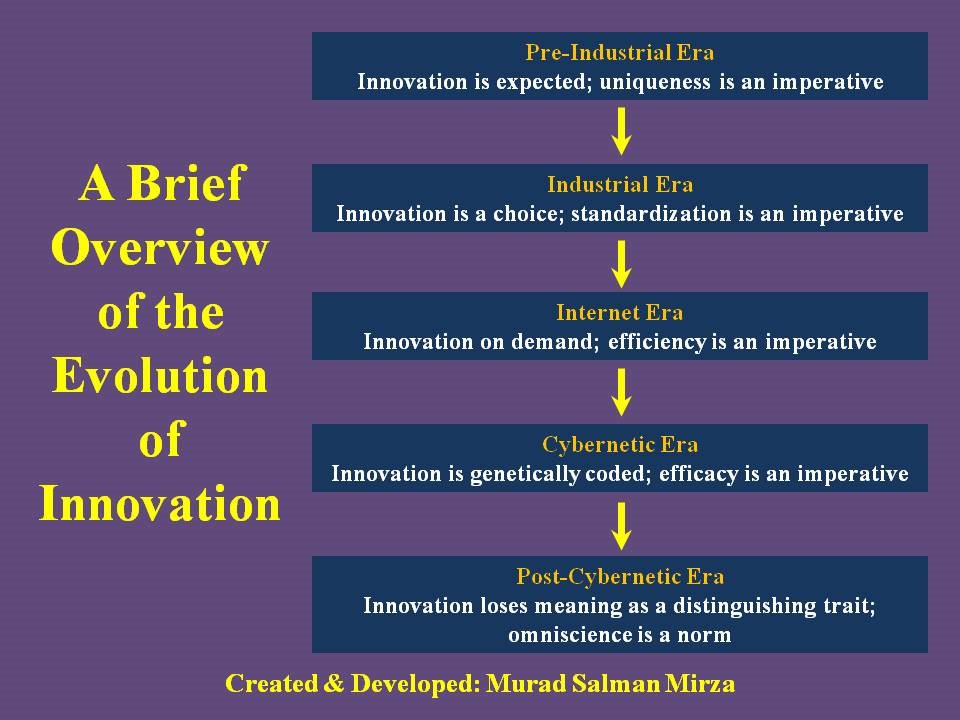 A Brief Overview of the Evolution of Innovation

Pre-Industrial Era
Innovation is expected; uniqueness is an imperative

Industrial Era
Innovation is a choice; standardization is an imperative

Internet Era
Innovation on demand; efficiency is an imperative

Cybernetic Era
Innovation is genetically coded; efficacy is an imperative

Post-Cybernetic Era
Innovation loses meaning as a distinguishing trait; omniscience is a norm

Created & Developed: Murad Salman Mirza